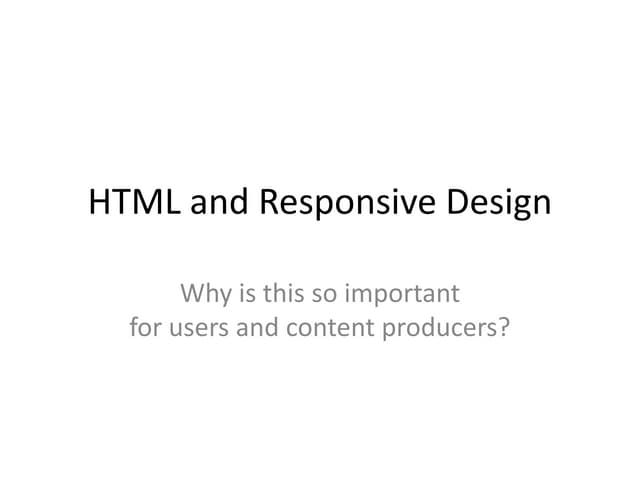 HTML and Responsive Design

Why is this so important
for users and content producers?